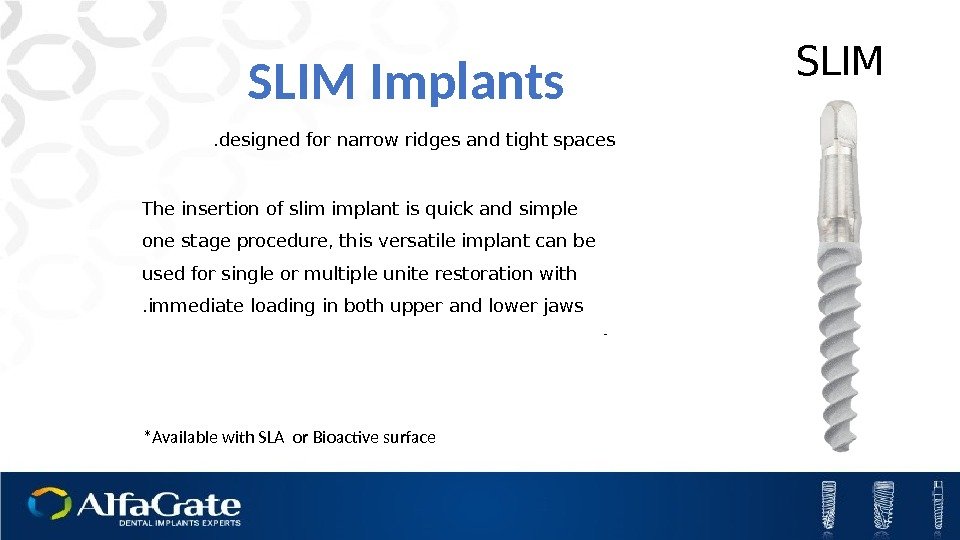 SLIM Implants

SLIM

.designed for narrow ridges and tight spaces

The insertion of slim implant is quick and simple one stage procedure, this versatile implant can be used for single or multiple unite restoration with .immediate loading in both upper and lower jaws

-

*Available with SLA or Bioactive surface

AlfaGate
DENTAL IMPLANTS EXPERTS